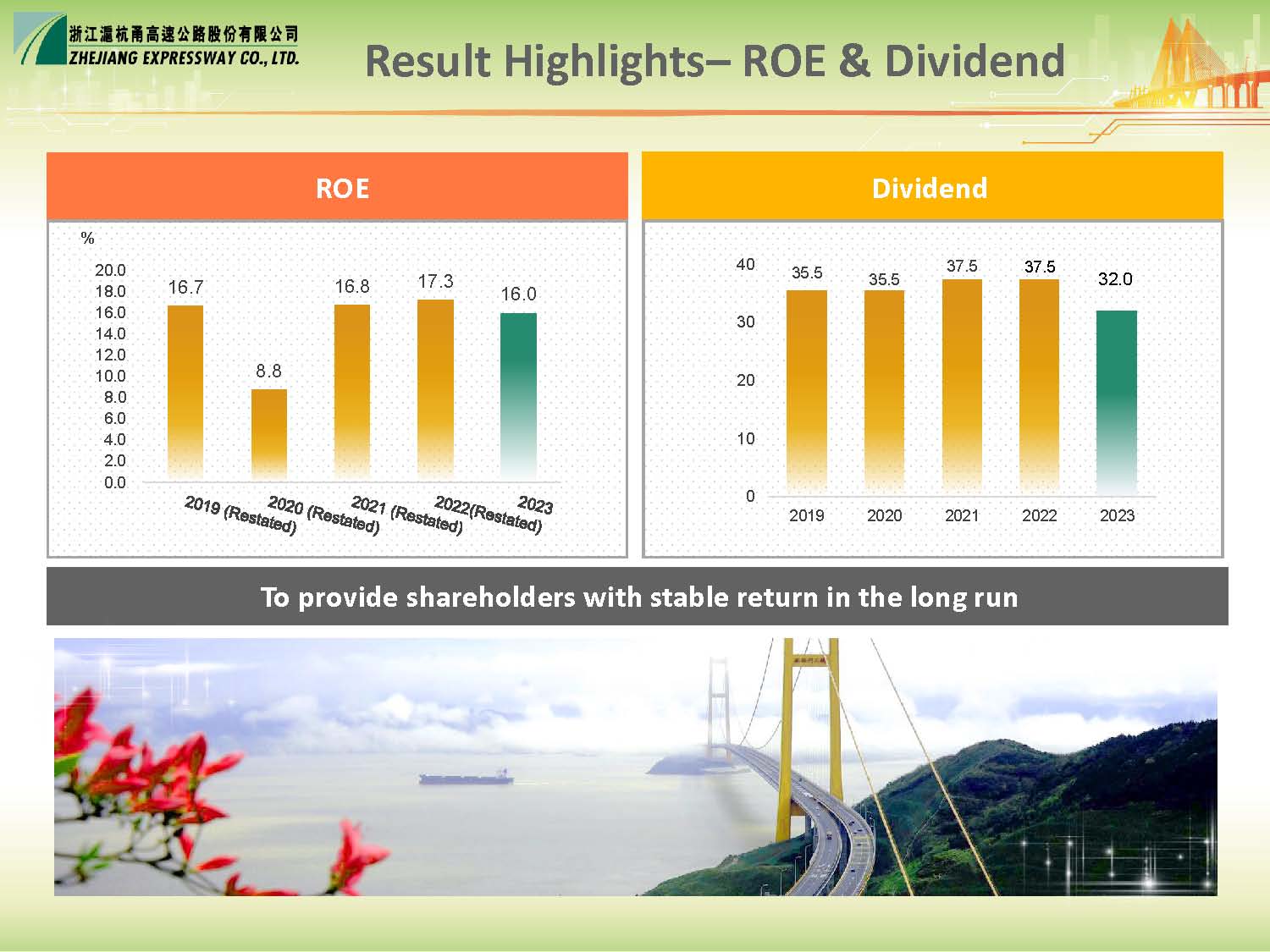 浙江滬杭甬高速公路股份有限公司
ZHEJIANG EXPRESSWAY CO., LTD.

Result Highlights– ROE & Dividend

ROE

%
20.0
18.0
16.0
14.0
12.0
10.0
8.0
6.0
4.0
2.0
0.0

16.7
8.8
16.8
17.3
16.0

2019 (Restated)
2020 (Restated)
2021 (Restated)
2022(Restated)
2023

Dividend

40
30
20
10
0

35.5
35.5
37.5
37.5
32.0

2019
2020
2021
2022
2023

To provide shareholders with stable return in the long run